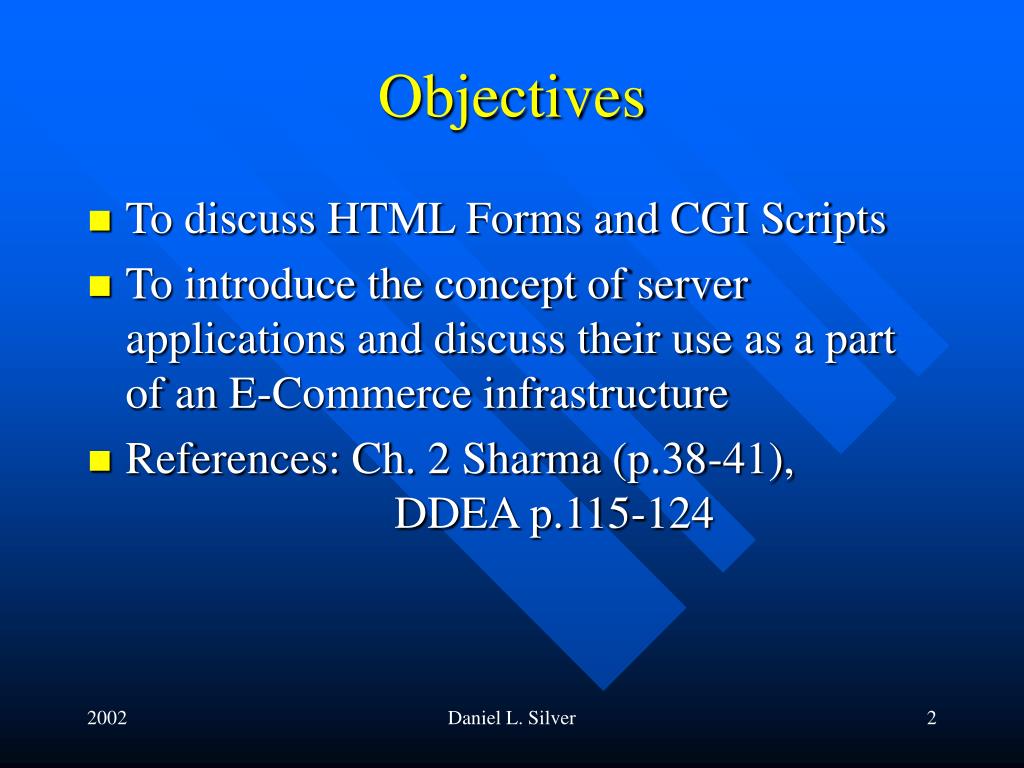 Objectives

- To discuss HTML Forms and CGI Scripts
- To introduce the concept of server applications and discuss their use as a part of an E-Commerce infrastructure
- References: Ch. 2 Sharma (p.38-41), DDEA p.115-124

2002

Daniel L. Silver

2